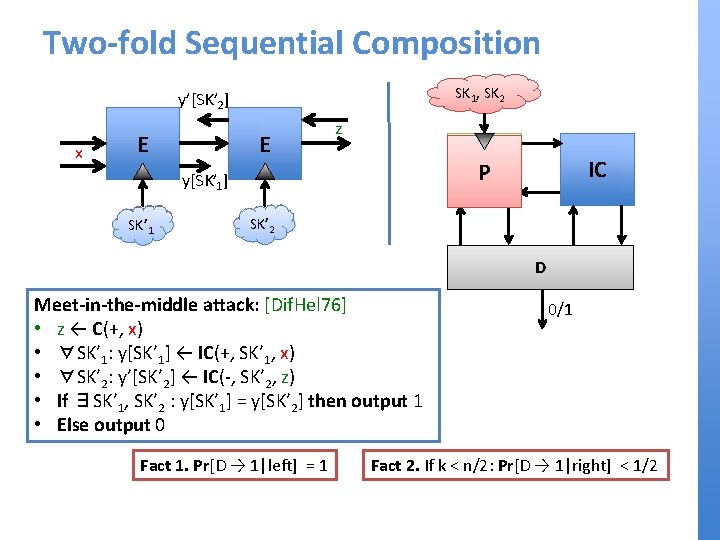 Two-fold Sequential Composition

y'[SK'$_2$]

x

E

E

z

y[SK'$_1$]

SK'$_1$

SK'$_2$

SK$_1$, SK$_2$

P

IC

D

0/1

Meet-in-the-middle attack: [DifHel76]
• z ← C(+, x)
• ∀SK'$_1$: y[SK'$_1$] ← IC(+, SK'$_1$, x)
• ∀SK'$_2$: y'[SK'$_2$] ← IC(-, SK'$_2$, z)
• If ∃ SK'$_1$, SK'$_2$ : y[SK'$_1$] = y[SK'$_2$] then output 1
• Else output 0

Fact 1. Pr[D → 1|left] = 1

Fact 2. If k < n/2: Pr[D → 1|right] < 1/2